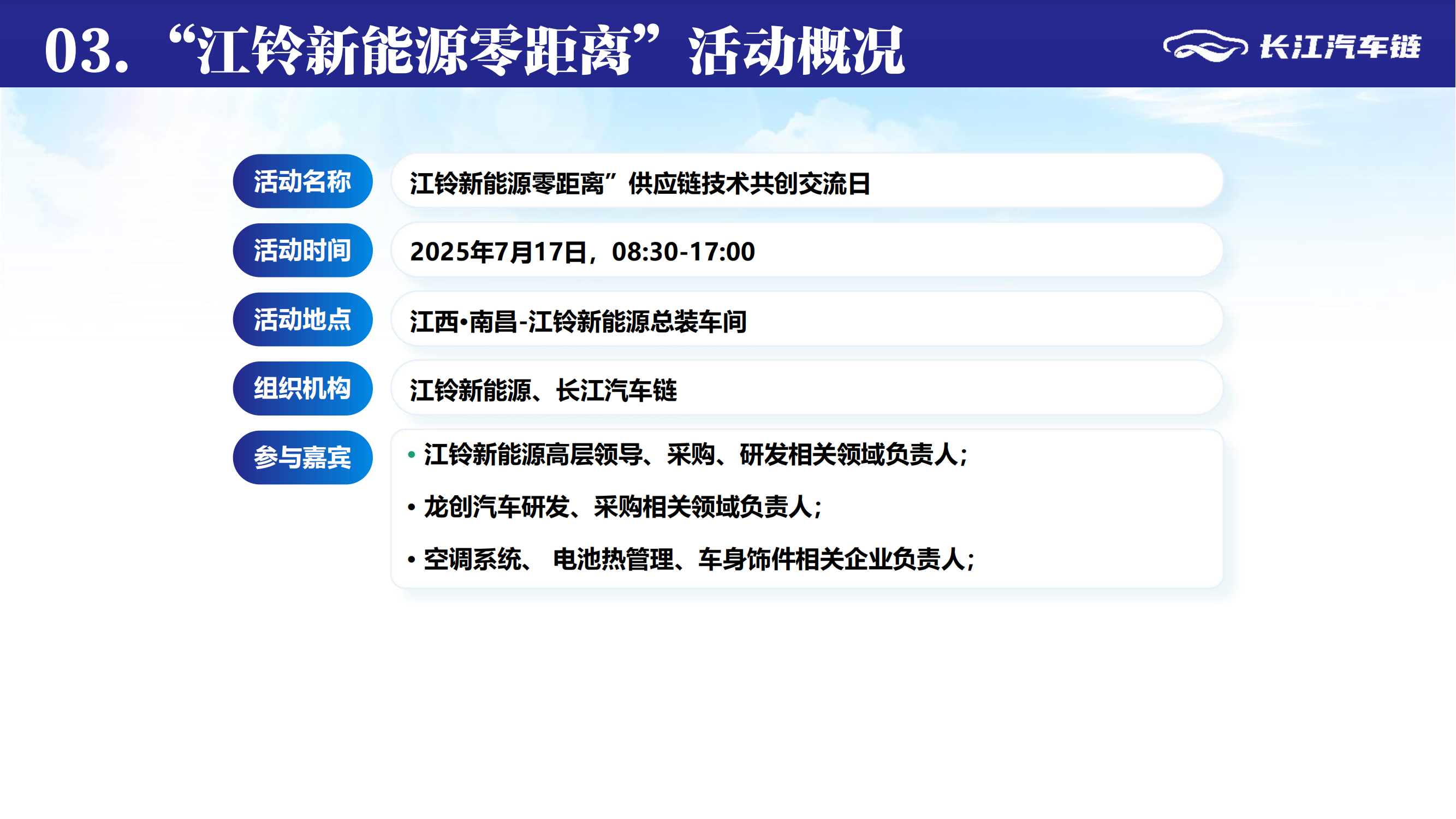 03. “江铃新能源零距离”活动概况

长江汽车链

活动名称

江铃新能源零距离”供应链技术共创交流日

活动时间

2025年7月17日，08:30-17:00

活动地点

江西•南昌-江铃新能源总装车间

组织机构

江铃新能源、长江汽车链

参与嘉宾

• 江铃新能源高层领导、采购、研发相关领域负责人;

• 龙创汽车研发、采购相关领域负责人;

• 空调系统、 电池热管理、车身饰件相关企业负责人;